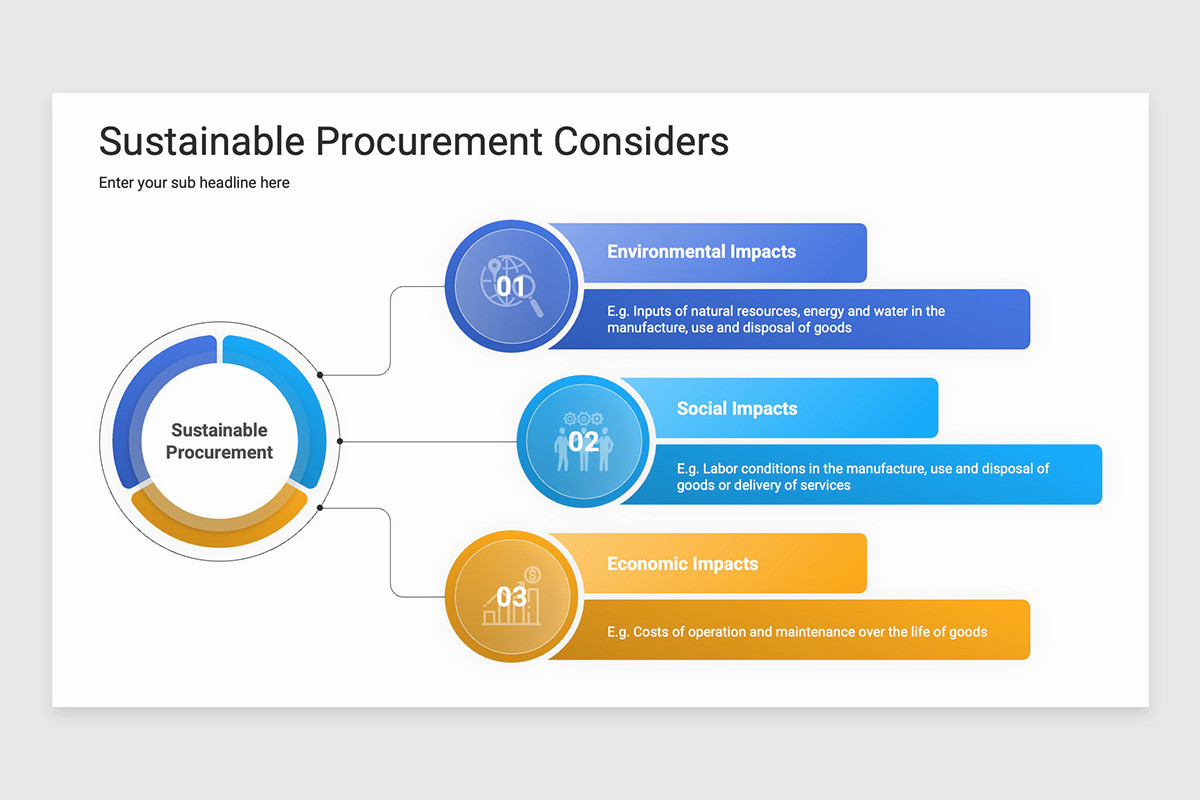 Sustainable Procurement Considers

Enter your sub headline here

Sustainable Procurement

01

Environmental Impacts

E.g. Inputs of natural resources, energy and water in the manufacture, use and disposal of goods

02

Social Impacts

E.g. Labor conditions in the manufacture, use and disposal of goods or delivery of services

03

Economic Impacts

E.g. Costs of operation and maintenance over the life of goods